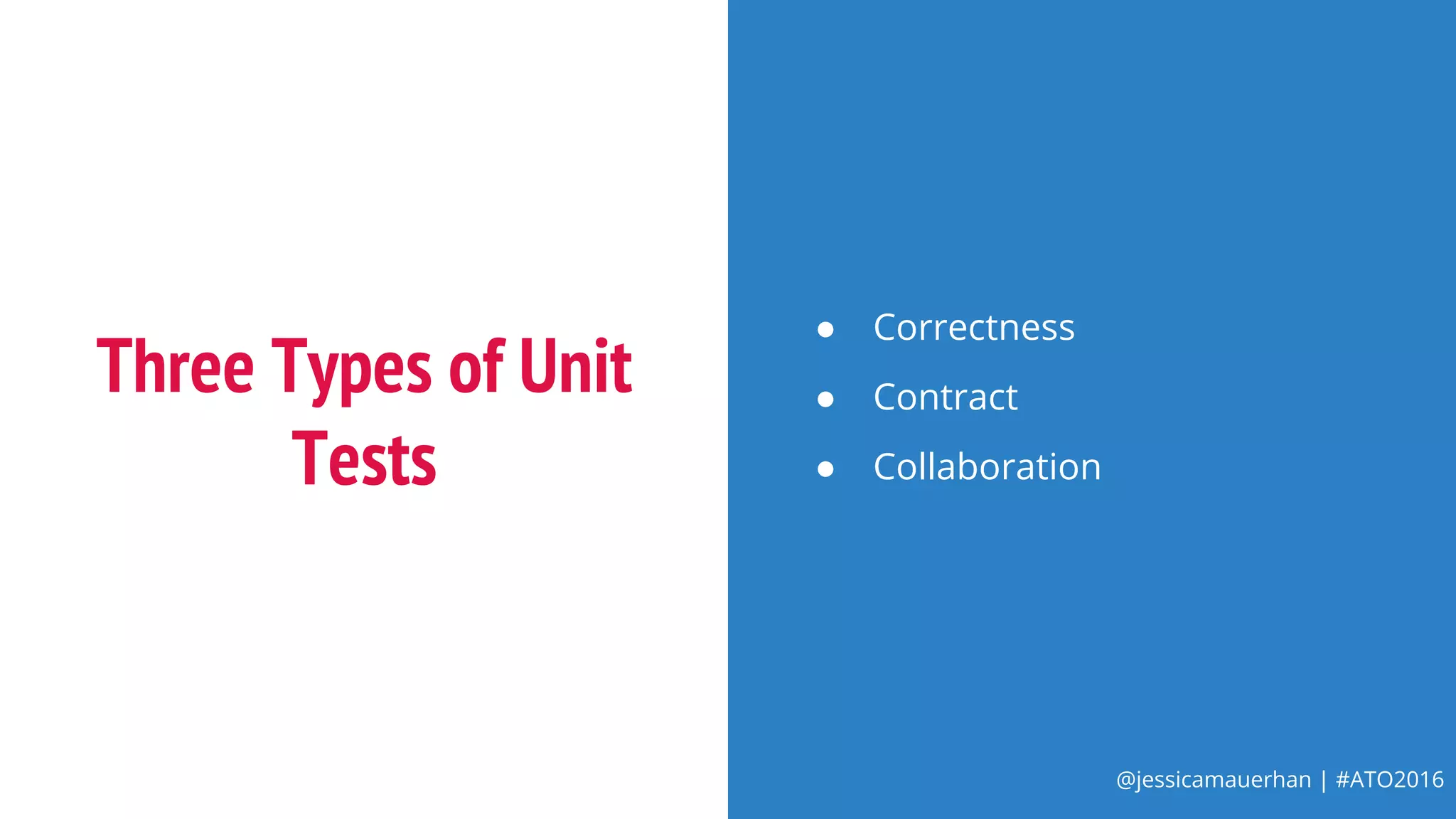 Three Types of Unit Tests

- Correctness
- Contract
- Collaboration

@jessicamauerhan | #ATO2016